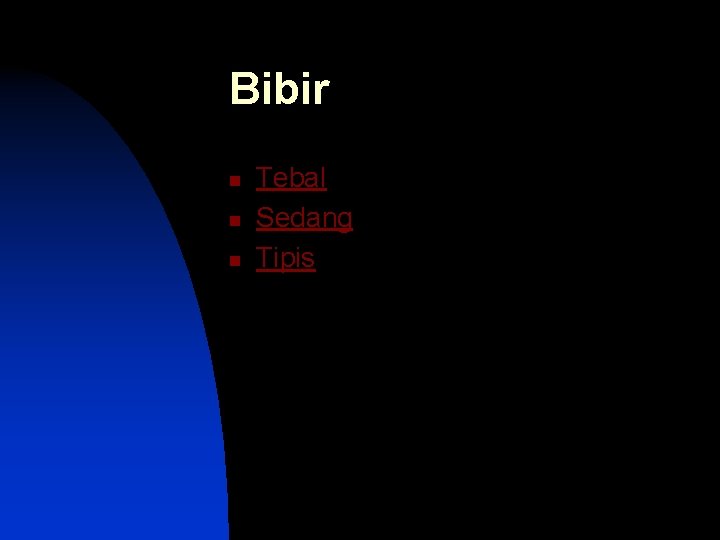 Bibir

- Tebal
- Sedang
- Tipis